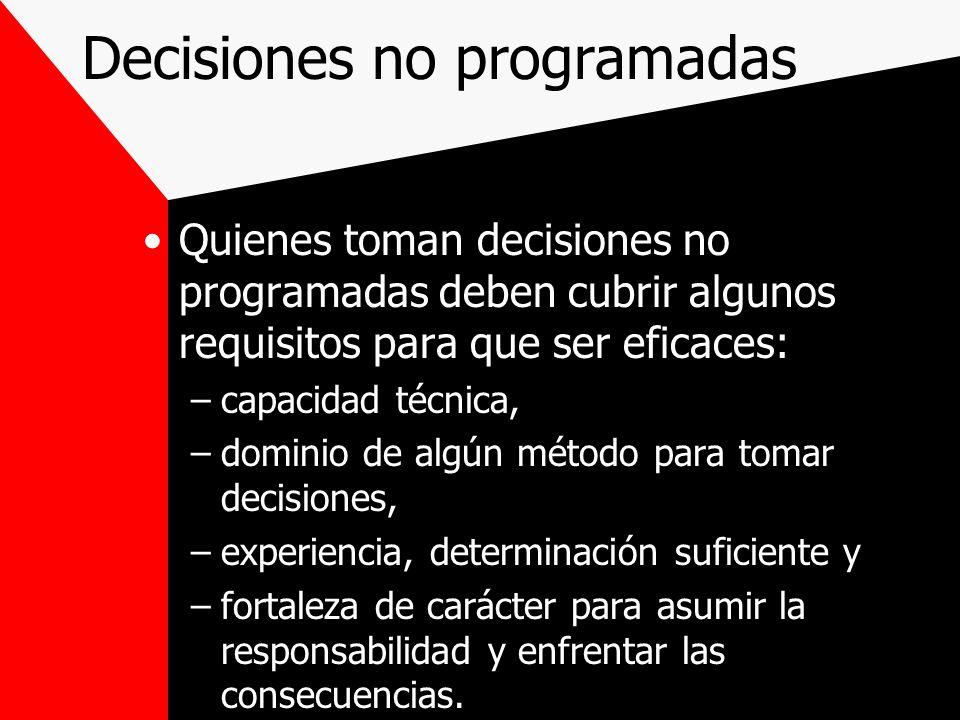 Decisiones no programadas

• Quienes toman decisiones no programadas deben cubrir algunos requisitos para que ser eficaces:
– capacidad técnica,
– dominio de algún método para tomar decisiones,
– experiencia, determinación suficiente y
– fortaleza de carácter para asumir la responsabilidad y enfrentar las consecuencias.